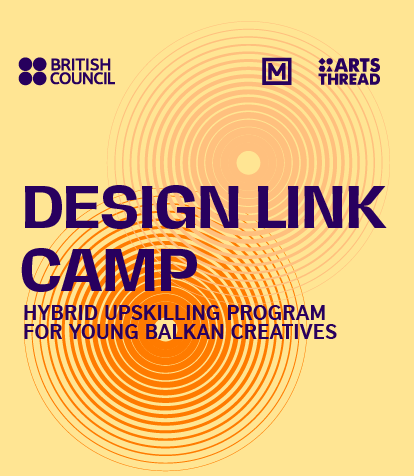 BRITISH COUNCIL

M

ARTS THREAD

DESIGN LINK CAMP

HYBRID UPSKILLING PROGRAM FOR YOUNG BALKAN CREATIVES